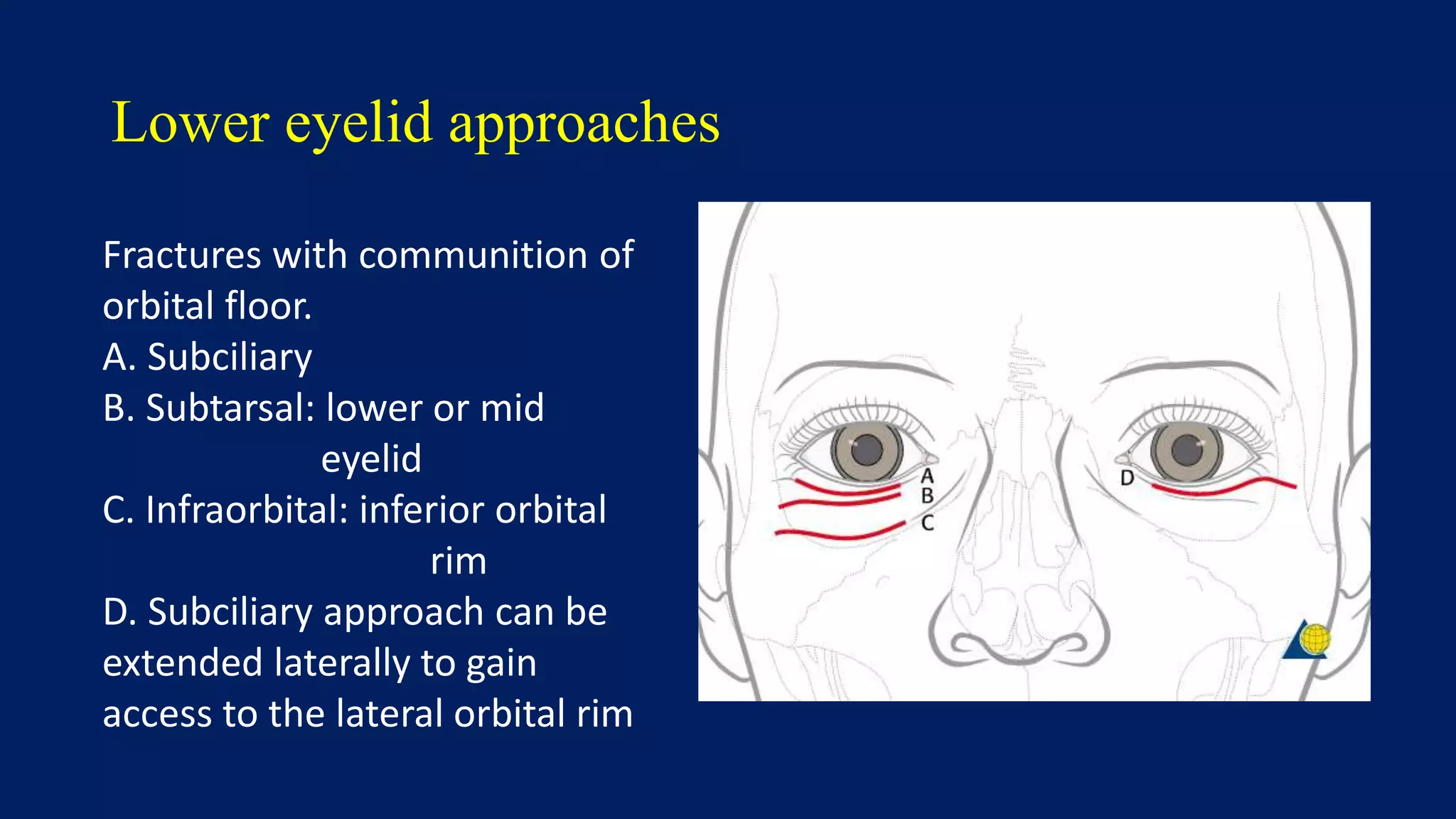 Lower eyelid approaches

Fractures with communition of orbital floor.
A. Subciliary
B. Subtarsal: lower or mid eyelid
C. Infraorbital: inferior orbital rim
D. Subciliary approach can be extended laterally to gain access to the lateral orbital rim

A
B
C
D